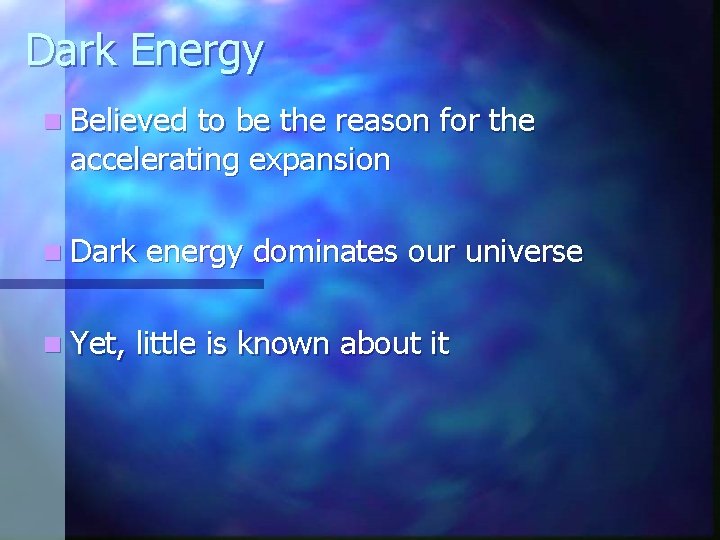 Dark Energy

Believed to be the reason for the accelerating expansion

Dark energy dominates our universe

Yet, little is known about it